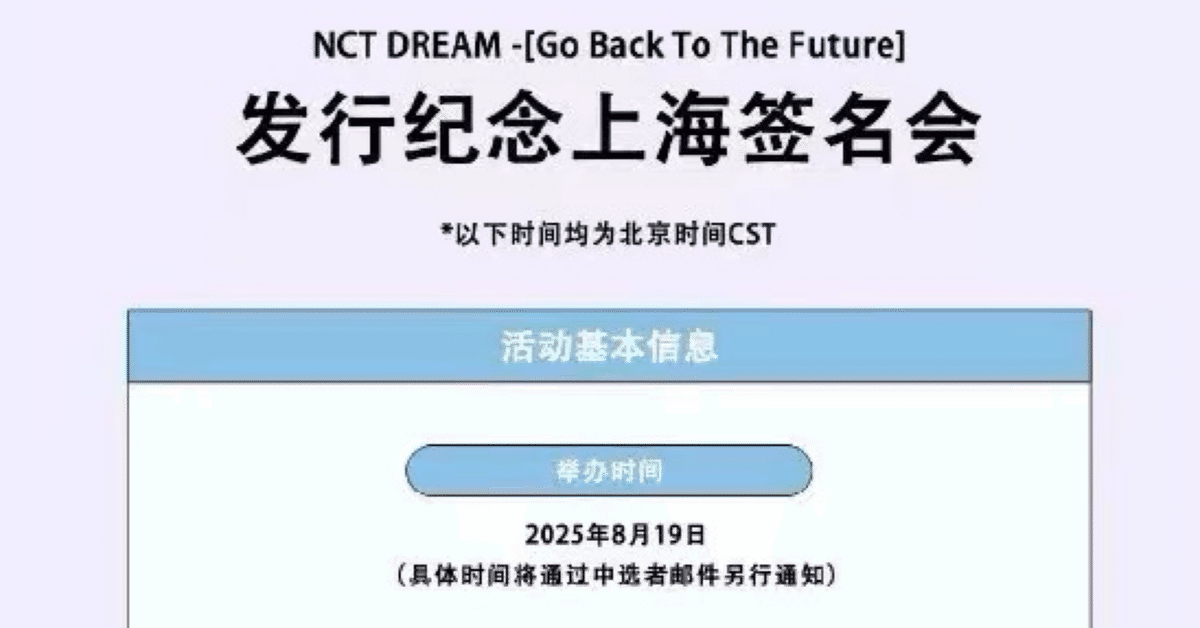 NCT DREAM -[Go Back To The Future]

发行纪念上海签名会

*以下时间均为北京时间CST

活动基本信息

举办时间

2025年8月19日

（具体时间将通过中选者邮件另行通知）